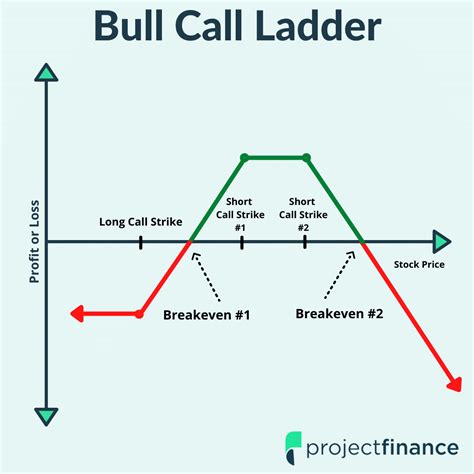 Bull Call Ladder

Profit or Loss

Long Call Strike

Short Call Strike #1

Short Call Strike #2

Stock Price

Breakeven #1

Breakeven #2

projectfinance